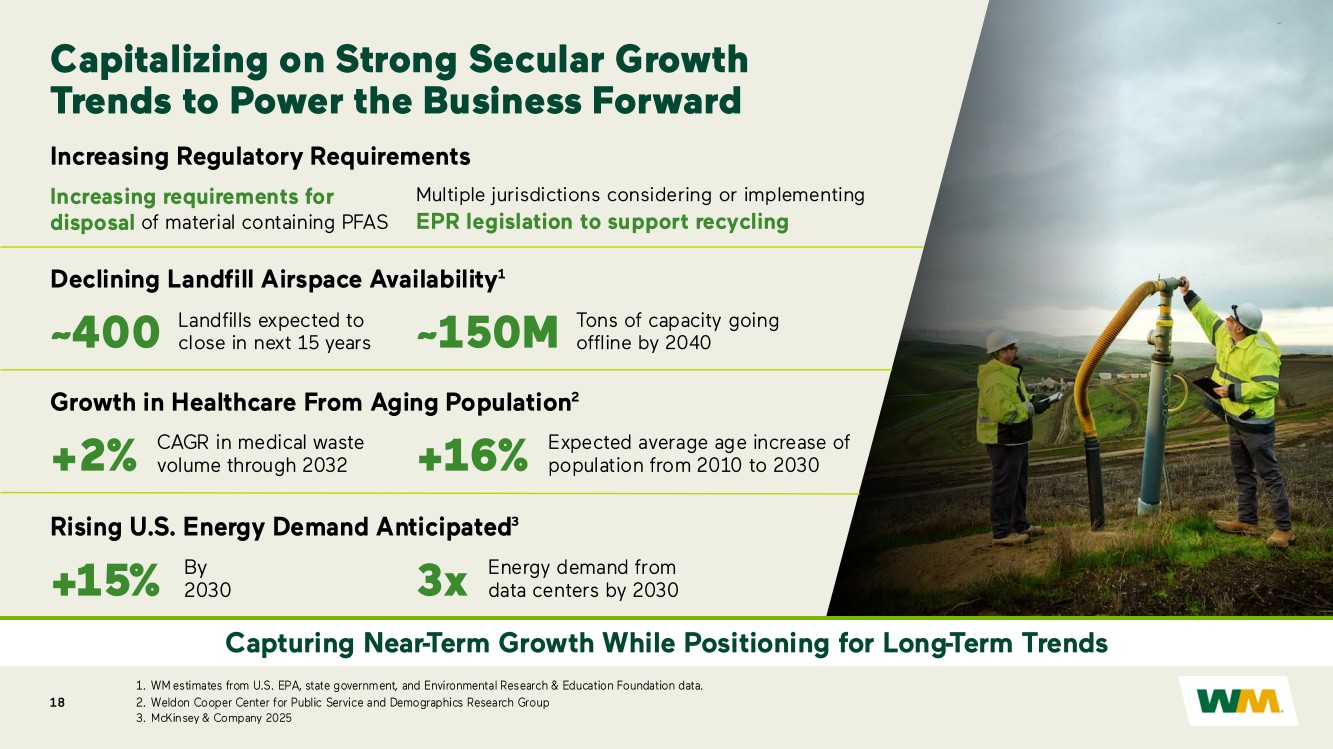 Capitalizing on Strong Secular Growth Trends to Power the Business Forward

Increasing Regulatory Requirements

Increasing requirements for disposal of material containing PFAS

Multiple jurisdictions considering or implementing EPR legislation to support recycling

Declining Landfill Airspace Availability$^1$

~400 Landfills expected to close in next 15 years

~150M Tons of capacity going offline by 2040

Growth in Healthcare From Aging Population$^2$

+2% CAGR in medical waste volume through 2032

+16% Expected average age increase of population from 2010 to 2030

Rising U.S. Energy Demand Anticipated$^3$

+15% By 2030

3x Energy demand from data centers by 2030

Capturing Near-Term Growth While Positioning for Long-Term Trends

18

1. WM estimates from U.S. EPA, state government, and Environmental Research & Education Foundation data.
2. Weldon Cooper Center for Public Service and Demographics Research Group
3. McKinsey & Company 2025

WM